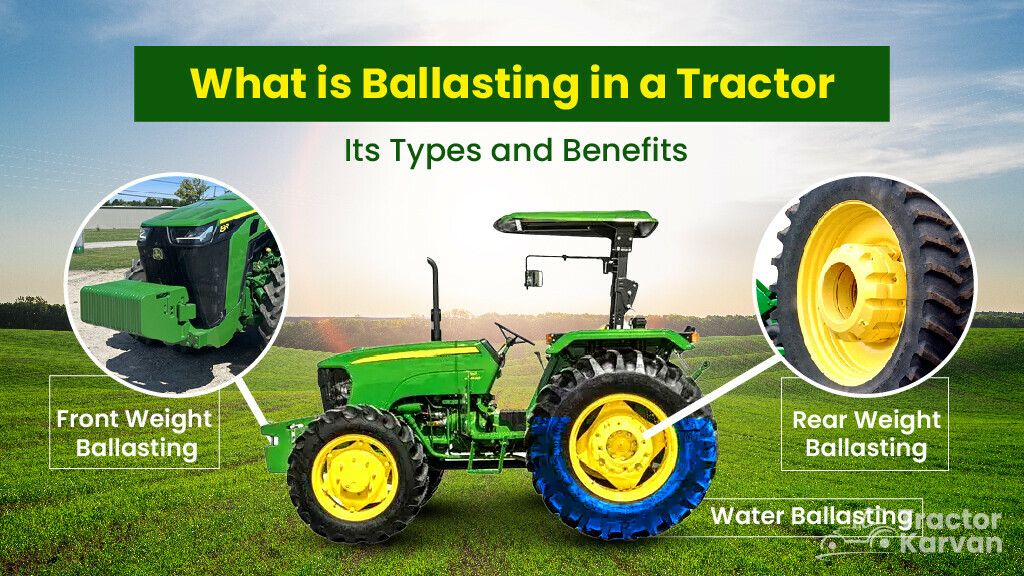 What is Ballasting in a Tractor

Its Types and Benefits

Front Weight Ballasting

Rear Weight Ballasting

Water Ballasting

Tractor Karvan